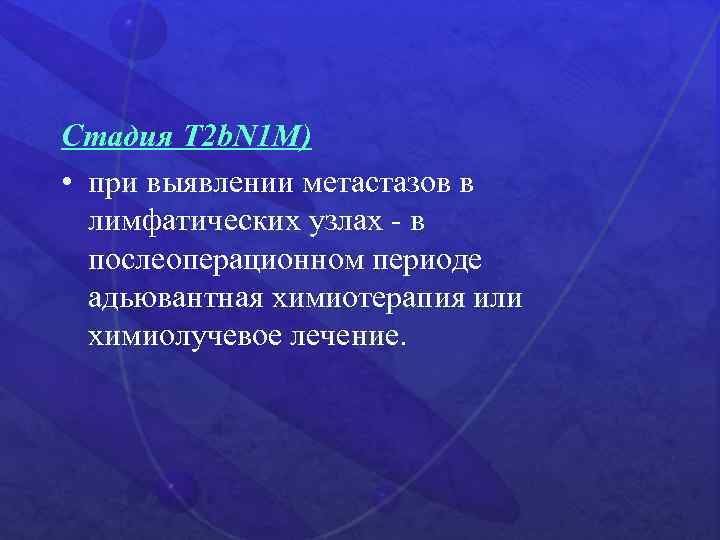 Стадия T2bN1M)

• при выявлении метастазов в лимфатических узлах - в послеоперационном периоде адьювантная химиотерапия или химиолучевое лечение.